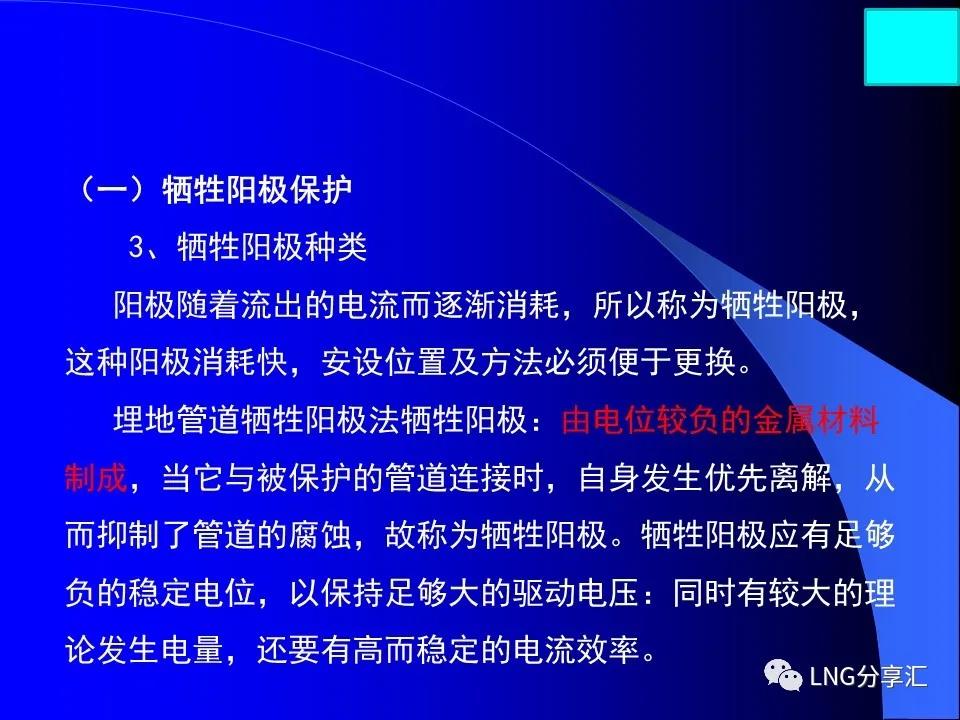 （一）牺牲阳极保护

3、牺牲阳极种类

阳极随着流出的电流而逐渐消耗，所以称为牺牲阳极，这种阳极消耗快，安设位置及方法必须便于更换。

埋地管道牺牲阳极法牺牲阳极：由电位较负的金属材料制成，当它与被保护的管道连接时，自身发生优先离解，从而抑制了管道的腐蚀，故称为牺牲阳极。牺牲阳极应有足够负的稳定电位，以保持足够大的驱动电压：同时有较大的理论发生电量，还要有高而稳定的电流效率。

LNG分享汇